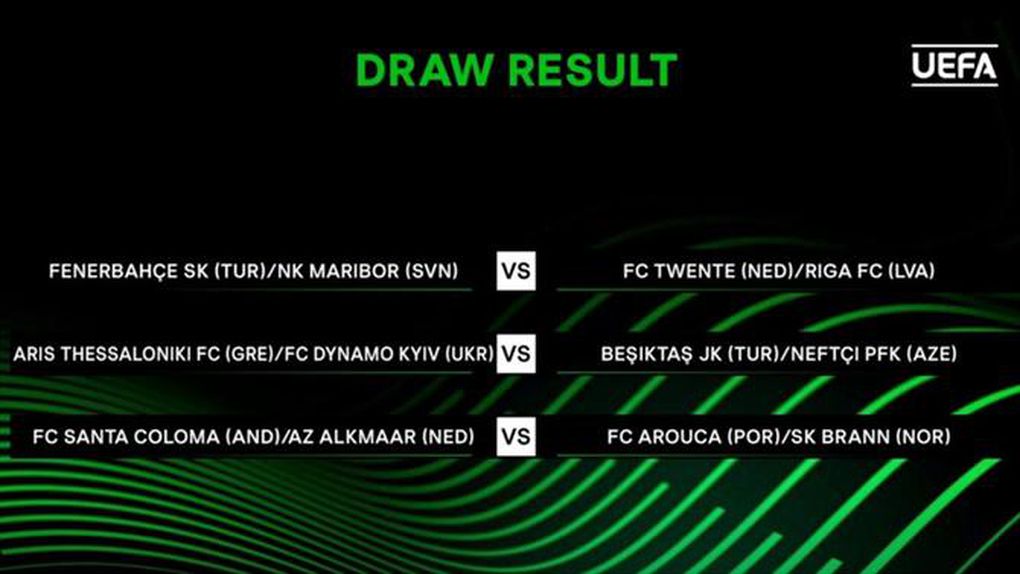 DRAW RESULT

UEFA

FENERBAHÇE SK (TUR)/NK MARIBOR (SVN) VS FC TWENTE (NED)/RIGA FC (LVA)

ARIS THESSALONIKI FC (GRE)/FC DYNAMO KYIV (UKR) VS BEŞIKTAŞ JK (TUR)/NEFTÇI PFK (AZE)

FC SANTA COLOMA (AND)/AZ ALKMAAR (NED) VS FC AROUCA (POR)/SK BRANN (NOR)